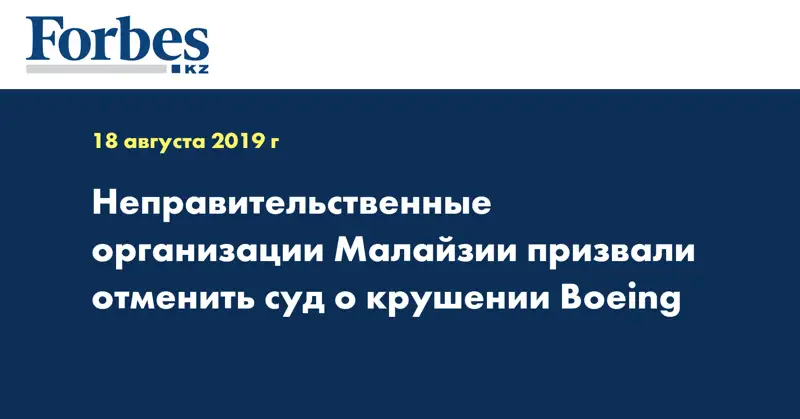 Forbes
KZ

18 августа 2019 г

Неправительственные организации Малайзии призвали отменить суд о крушении Boeing